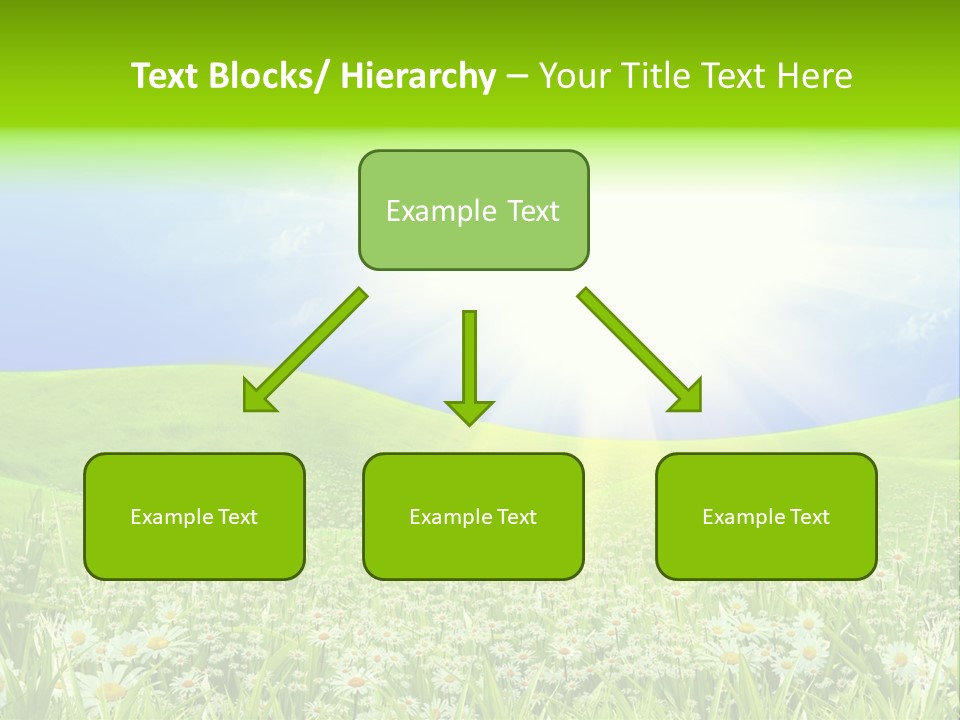 Text Blocks/ Hierarchy – Your Title Text Here

Example Text

Example Text

Example Text

Example Text